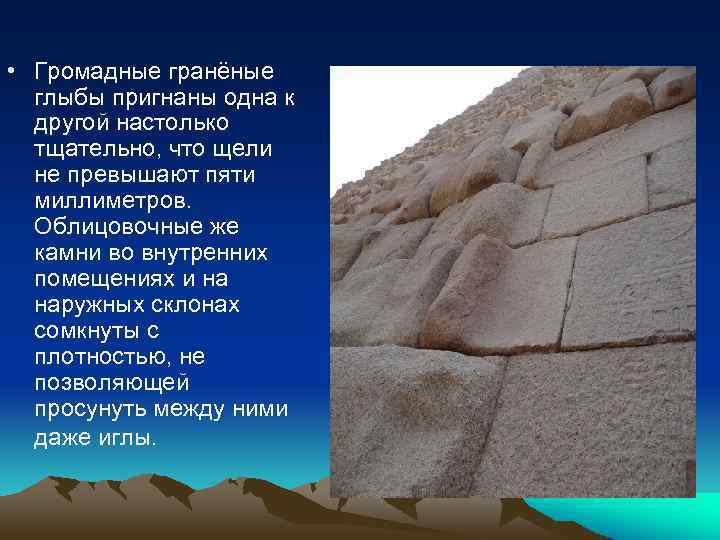 • Громадные гранёные глыбы пригнаны одна к другой настолько тщательно, что щели не превышают пяти миллиметров. Облицовочные же камни во внутренних помещениях и на наружных склонах сомкнуты с плотностью, не позволяющей просунуть между ними даже иглы.